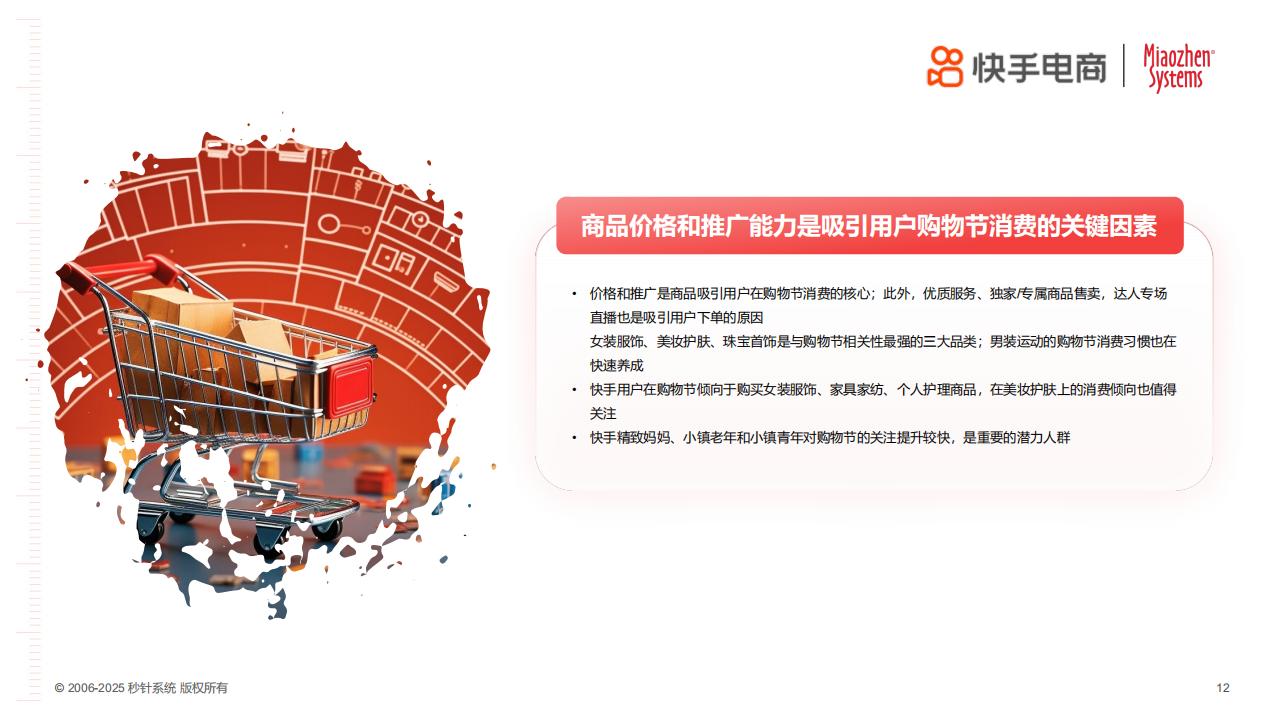 快手电商 | Miaozhen Systems

商品价格和推广能力是吸引用户购物节消费的关键因素

• 价格和推广是商品吸引用户在购物节消费的核心；此外，优质服务、独家/专属商品售卖，达人专场直播也是吸引用户下单的原因
女装服饰、美妆护肤、珠宝首饰是与购物节相关性最强的三大品类；男装运动的购物节消费习惯也在快速养成
• 快手用户在购物节倾向于购买女装服饰、家具家纺、个人护理商品，在美妆护肤上的消费倾向也值得关注
• 快手精致妈妈、小镇老年和小镇青年对购物节的关注提升较快，是重要的潜力人群

© 2006-2025 秒针系统 版权所有

12